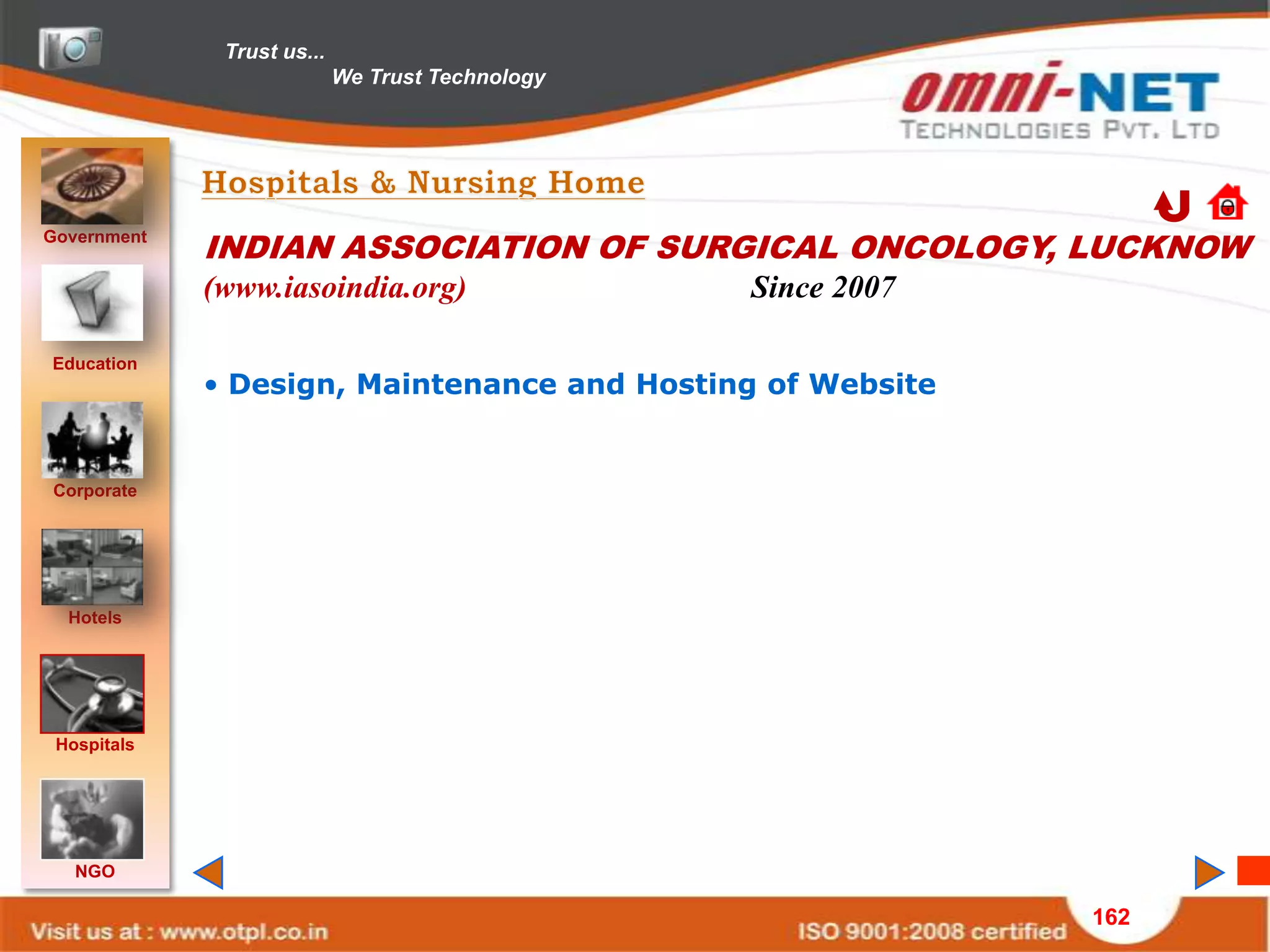 Trust us...
We Trust Technology

omni-NET
TECHNOLOGIES PVT. LTD

Government

Education

Corporate

Hotels

Hospitals

NGO

Hospitals & Nursing Home

INDIAN ASSOCIATION OF SURGICAL ONCOLOGY, LUCKNOW
(www.iasoindia.org) Since 2007

• Design, Maintenance and Hosting of Website

Visit us at : www.otpl.co.in

ISO 9001:2008 certified

162